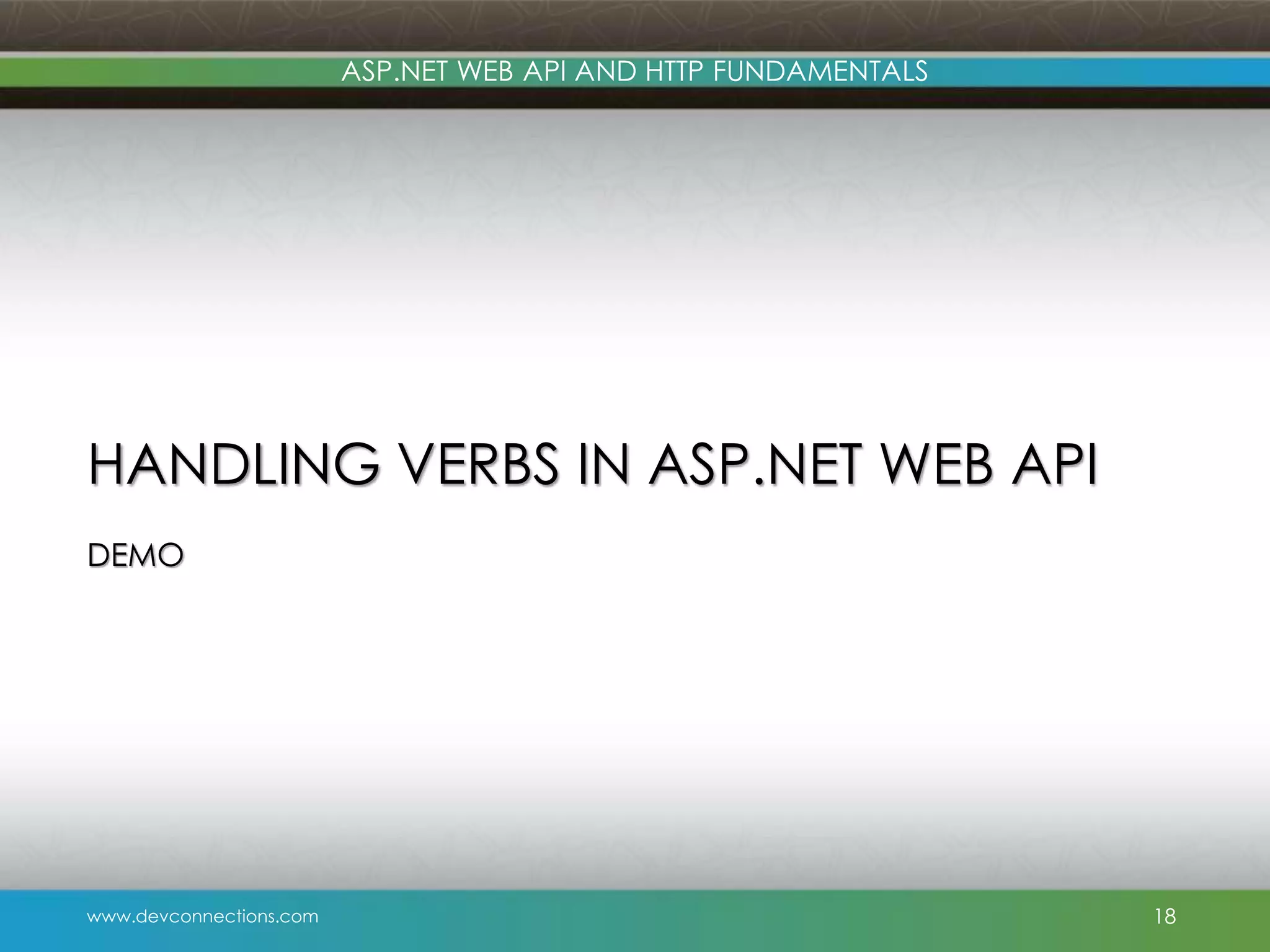 ASP.NET WEB API AND HTTP FUNDAMENTALS

HANDLING VERBS IN ASP.NET WEB API

DEMO

www.devconnections.com

18